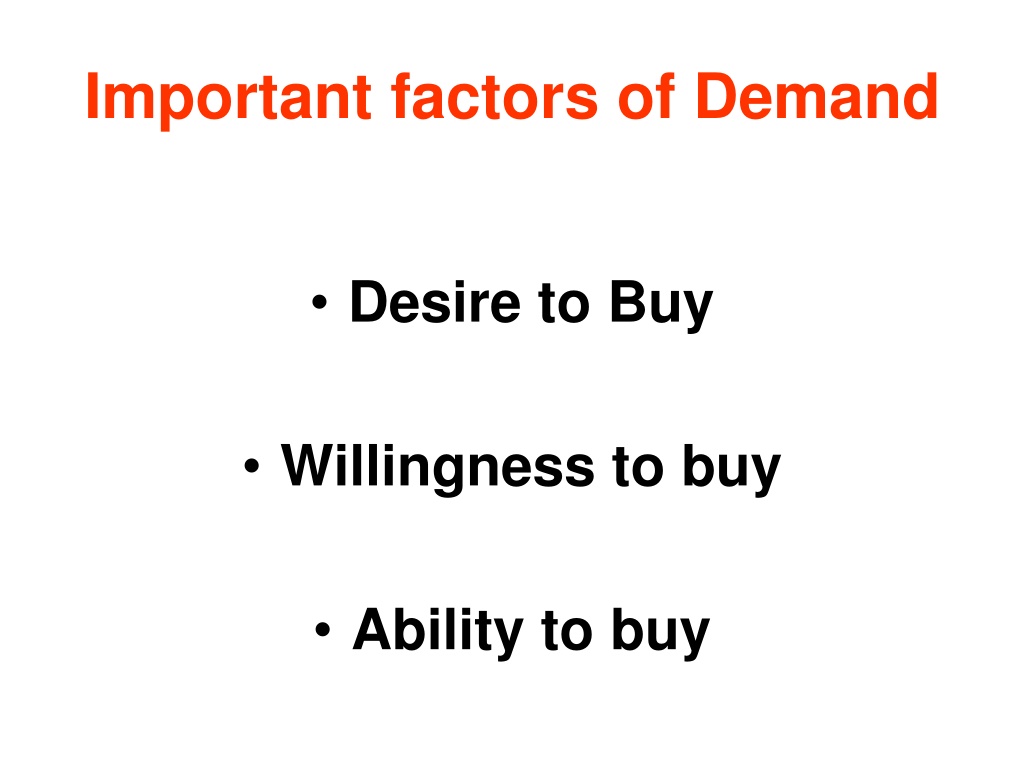 Important factors of Demand

• Desire to Buy

• Willingness to buy

• Ability to buy